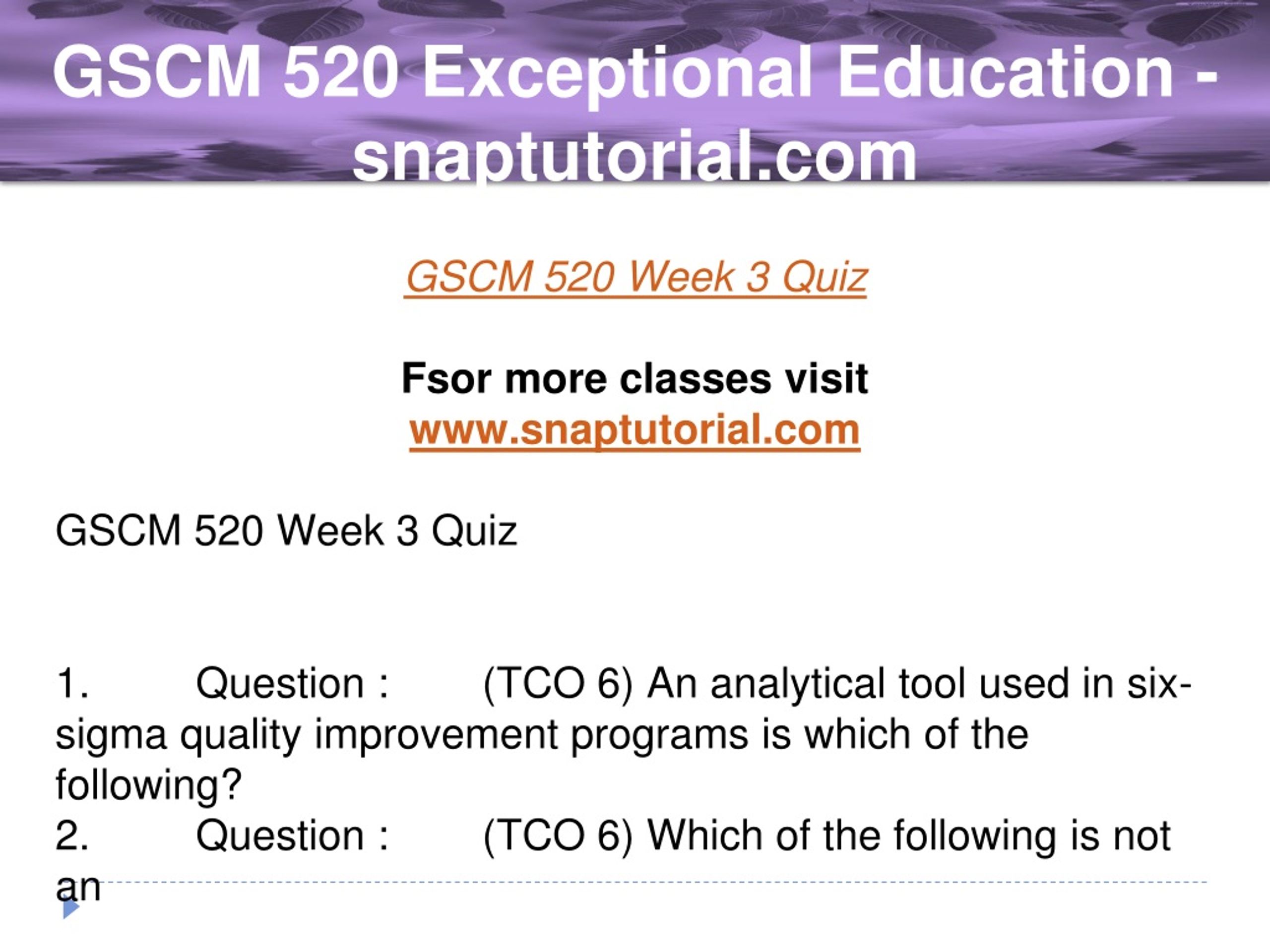 GSCM 520 Exceptional Education - snaptutorial.com

GSCM 520 Week 3 Quiz

Fsor more classes visit
www.snaptutorial.com

GSCM 520 Week 3 Quiz

1. Question : (TCO 6) An analytical tool used in six-sigma quality improvement programs is which of the following?
2. Question : (TCO 6) Which of the following is not an